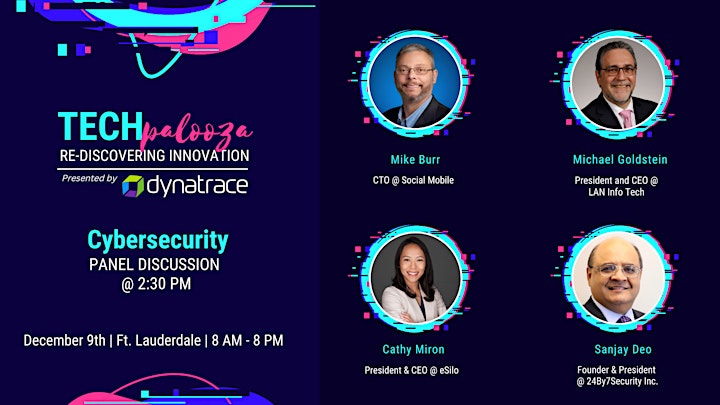 TECHpalooza
RE-DISCOVERING INNOVATION
Presented by dynatrace

Cybersecurity
PANEL DISCUSSION
@ 2:30 PM

December 9th | Ft. Lauderdale | 8 AM - 8 PM

Mike Burr
CTO @ Social Mobile

Michael Goldstein
President and CEO @ LAN Info Tech

Cathy Miron
President & CEO @ eSilo

Sanjay Deo
Founder & President @ 24By7Security Inc.